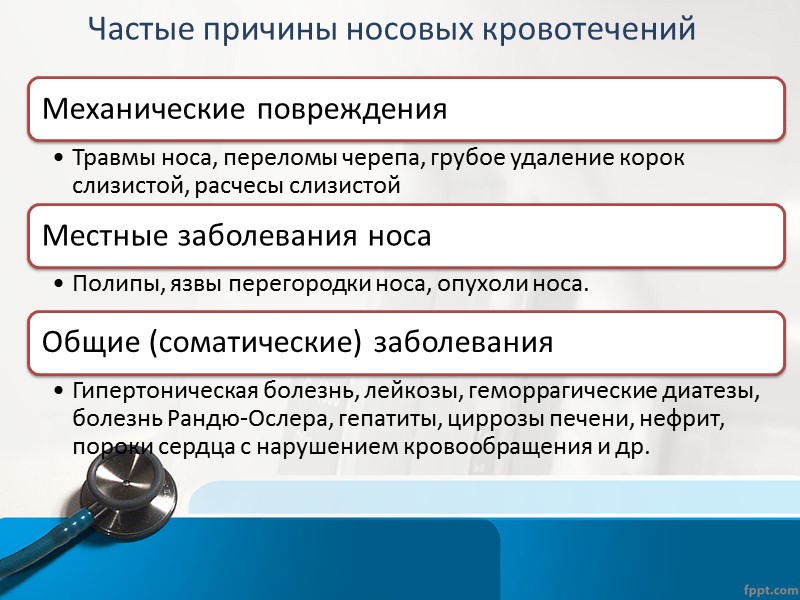 Частые причины носовых кровотечений

Механические повреждения

• Травмы носа, переломы черепа, грубое удаление корок слизистой, расчесы слизистой

Местные заболевания носа

• Полипы, язвы перегородки носа, опухоли носа.

Общие (соматические) заболевания

• Гипертоническая болезнь, лейкозы, геморрагические диатезы, болезнь Рандю-Ослера, гепатиты, циррозы печени, нефрит, пороки сердца с нарушением кровообращения и др.

fppt.com